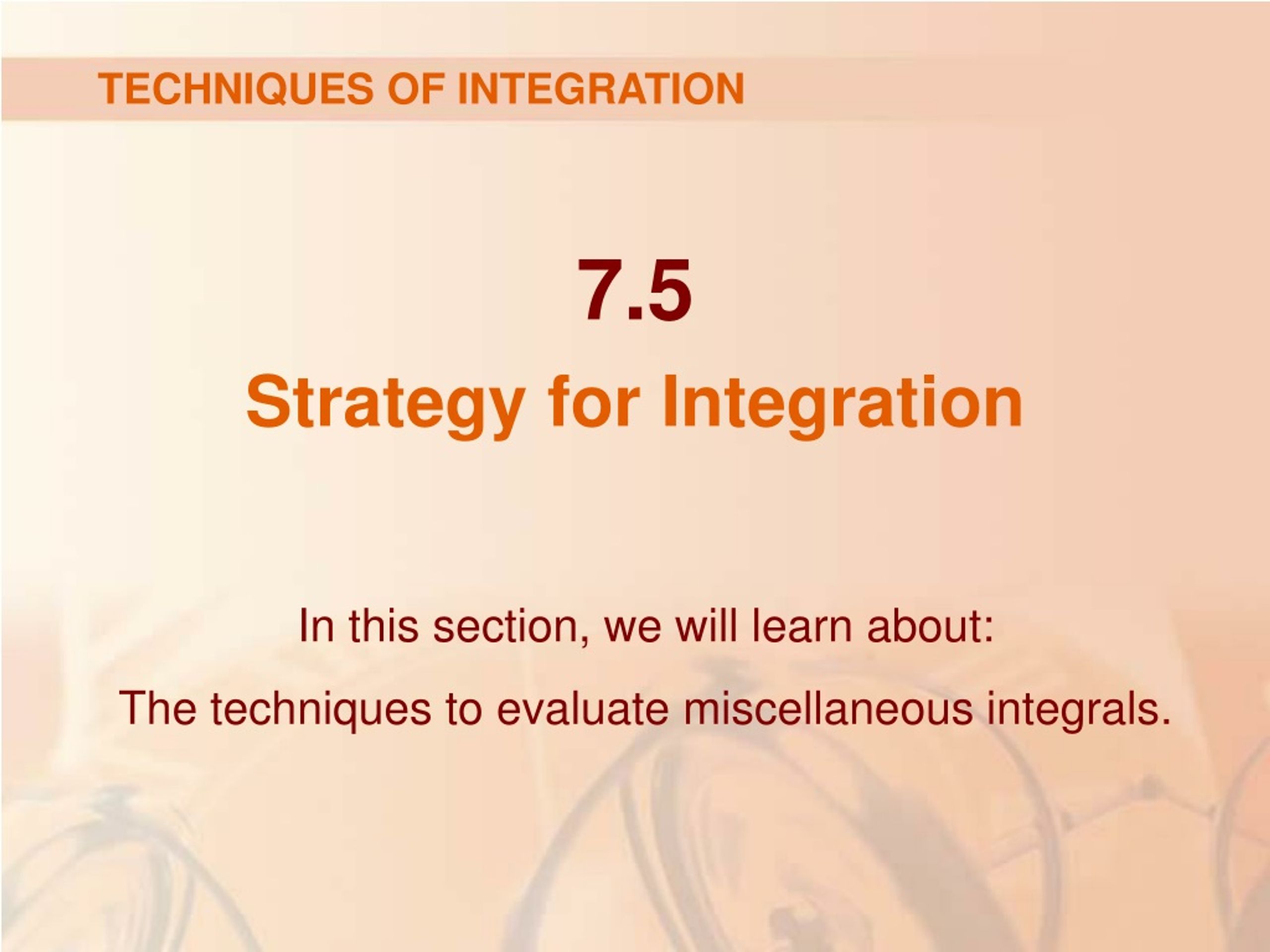 TECHNIQUES OF INTEGRATION

7.5

Strategy for Integration

In this section, we will learn about:

The techniques to evaluate miscellaneous integrals.